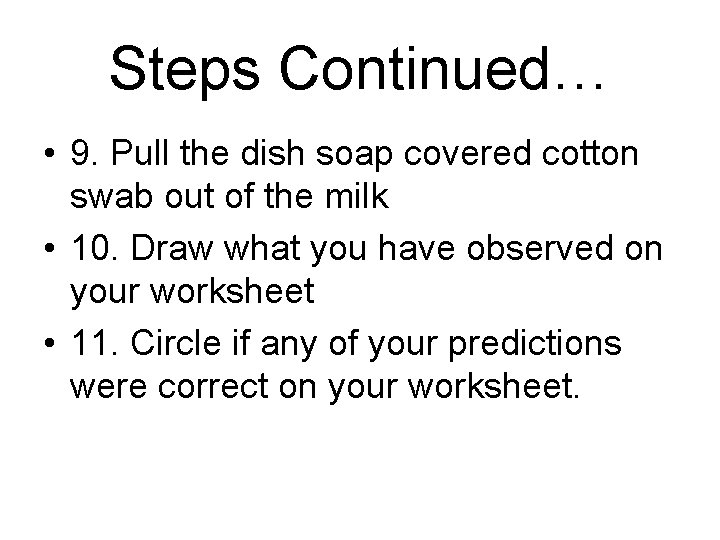 Steps Continued…

• 9. Pull the dish soap covered cotton swab out of the milk
• 10. Draw what you have observed on your worksheet
• 11. Circle if any of your predictions were correct on your worksheet.